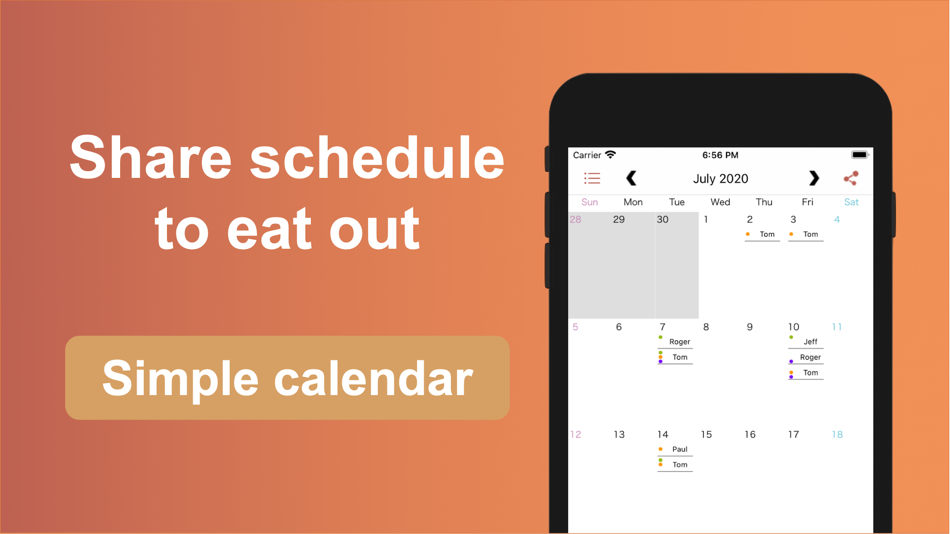 Share schedule to eat out

Simple calendar

Carrier 6:56 PM

July 2020

| Sun | Mon | Tue | Wed | Thu | Fri | Sat |
|---|---|---|---|---|---|---|
| 28 | 29 | 30 | 1 | 2 Tom | 3 Tom | 4 |
| 5 | 6 | 7 Roger Tom | 8 | 9 | 10 Jeff Roger Tom | 11 |
| 12 | 13 | 14 Paul Tom | 15 | 16 | 17 | 18 |